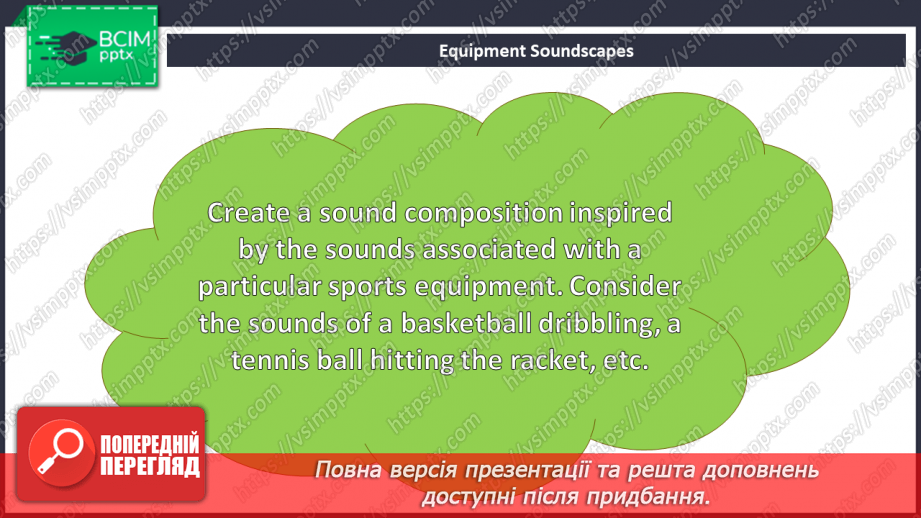 ВСІМ pptx

Equipment Soundscapes

Create a sound composition inspired by the sounds associated with a particular sports equipment. Consider the sounds of a basketball dribbling, a tennis ball hitting the racket, etc.

ПОПЕРЕДНІЙ ПЕРЕГЛЯД

Повна версія презентації та решта доповнень доступні після придбання.

https://vsimpptx.com